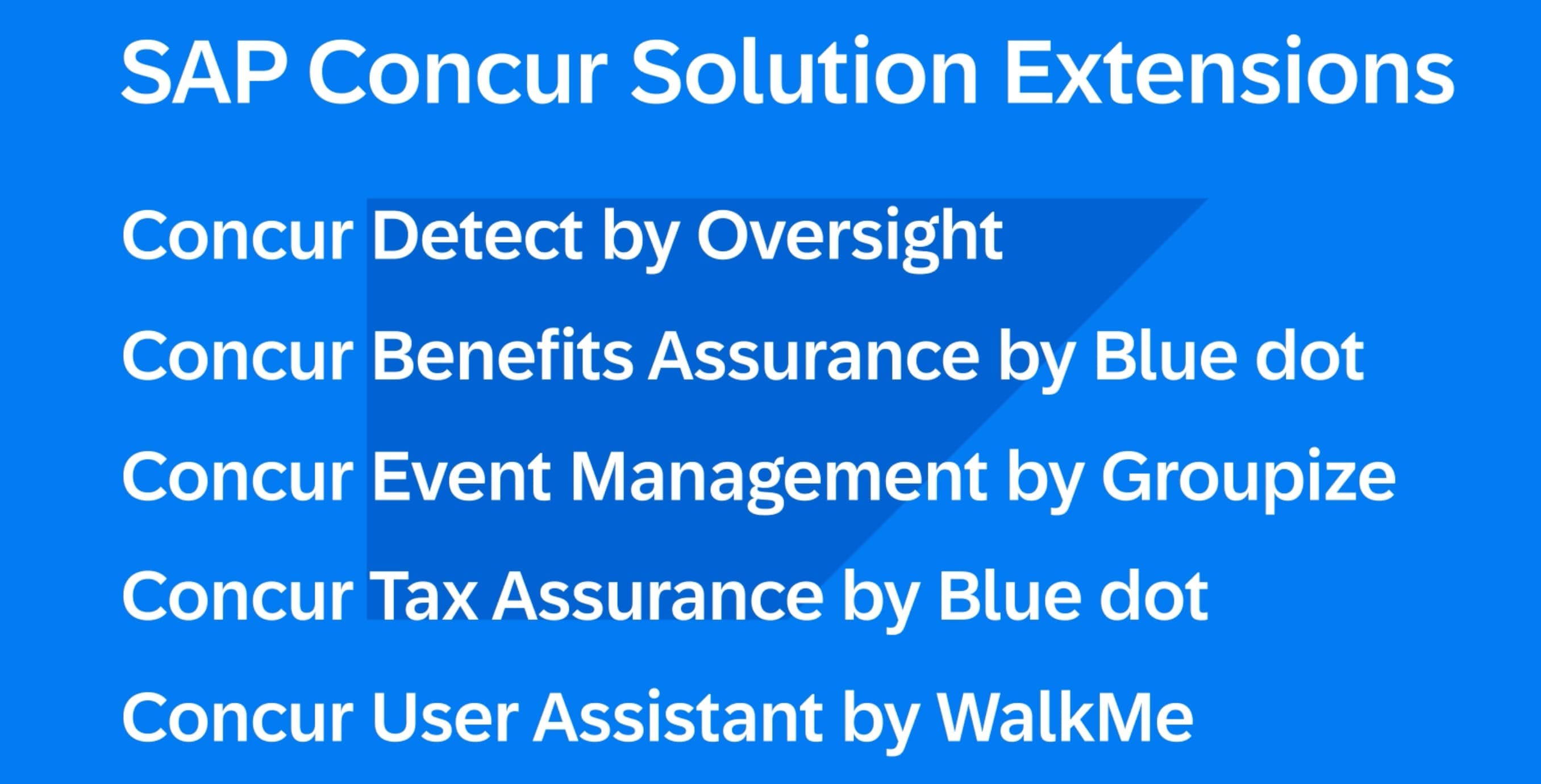 SAP Concur Solution Extensions

Concur Detect by Oversight

Concur Benefits Assurance by Blue dot

Concur Event Management by Groupize

Concur Tax Assurance by Blue dot

Concur User Assistant by WalkMe